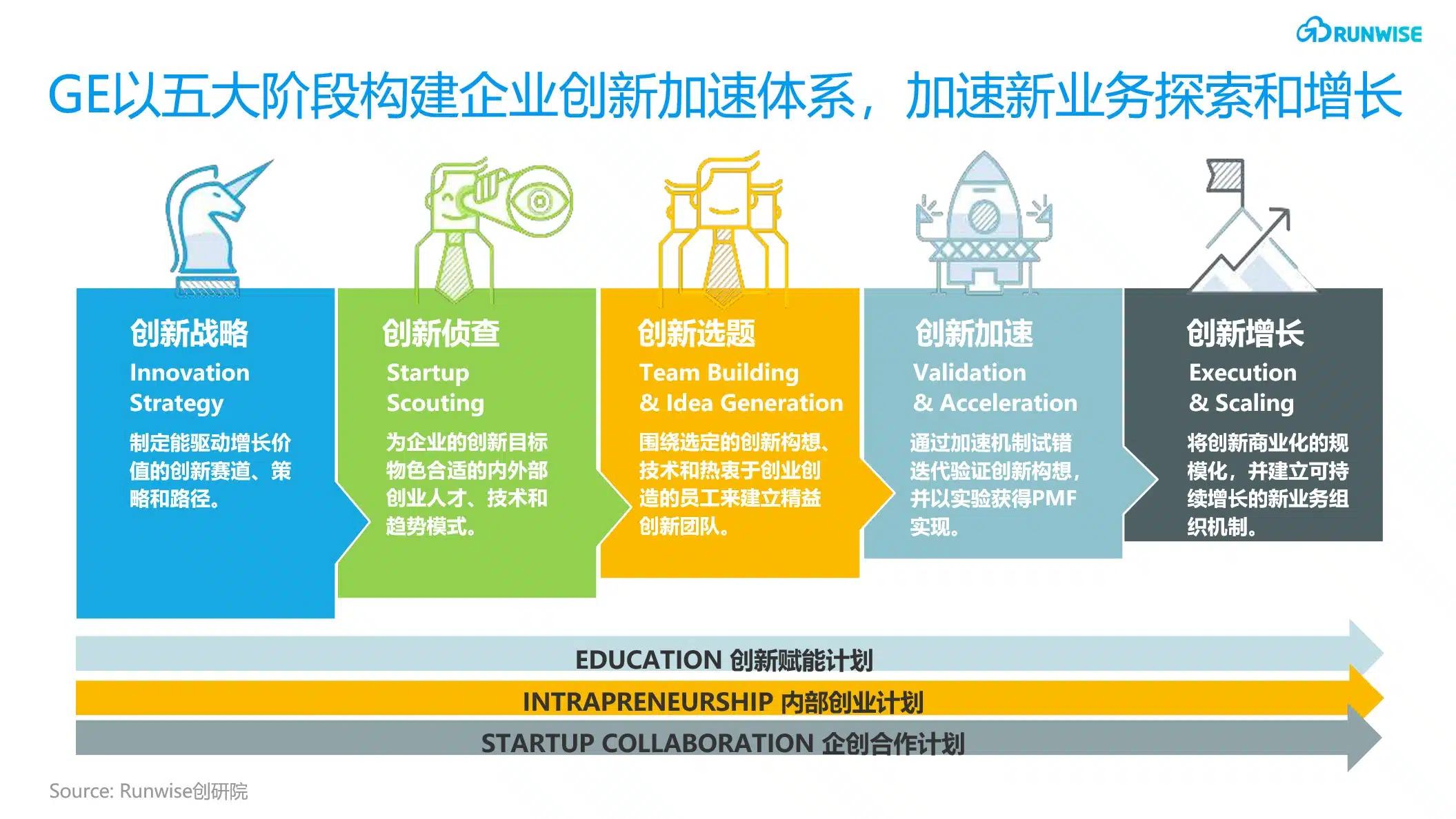 RUNWISE

GE以五大阶段构建企业创新加速体系，加速新业务探索和增长

创新战略
Innovation Strategy
制定能驱动增长价值的创新赛道、策略和路径。

创新侦查
Startup Scouting
为企业的创新目标物色合适的内外部创业人才、技术和趋势模式。

创新选题
Team Building & Idea Generation
围绕选定的创新构想、技术和热衷于创业创造的员工来建立精益创新团队。

创新加速
Validation & Acceleration
通过加速机制试错迭代验证创新构想，并以实验获得PMF实现。

创新增长
Execution & Scaling
将创新商业化的规模化，并建立可持续增长的新业务组织机制。

EDUCATION 创新赋能计划

INTRAPRENEURSHIP 内部创业计划

STARTUP COLLABORATION 企创合作计划

Source: Runwise创研院